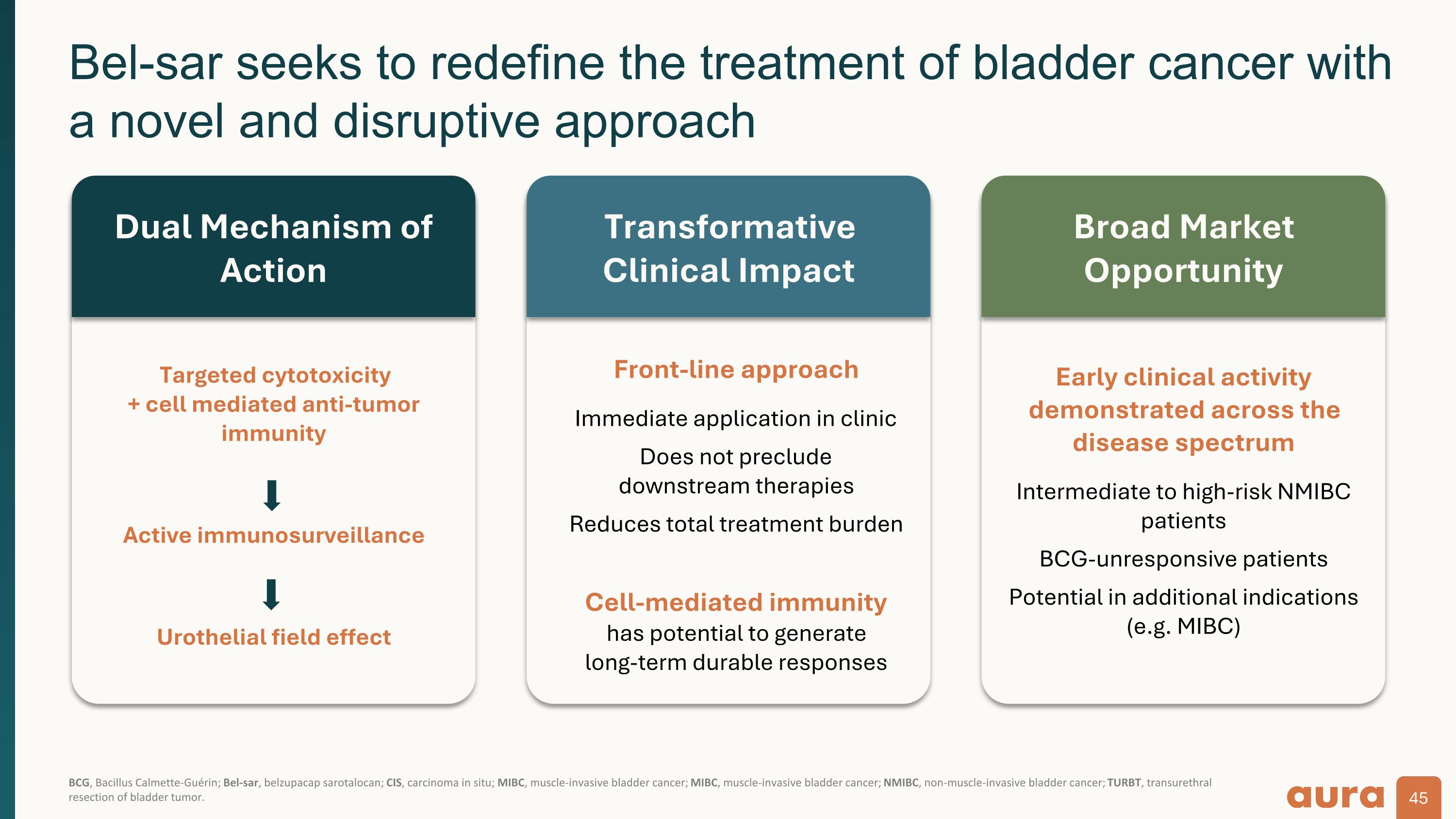 Bel-sar seeks to redefine the treatment of bladder cancer with a novel and disruptive approach

Dual Mechanism of Action

Targeted cytotoxicity + cell mediated anti-tumor immunity

Active immunosurveillance

Urothelial field effect

Transformative Clinical Impact

Front-line approach

Immediate application in clinic

Does not preclude downstream therapies

Reduces total treatment burden

Cell-mediated immunity has potential to generate long-term durable responses

Broad Market Opportunity

Early clinical activity demonstrated across the disease spectrum

Intermediate to high-risk NMIBC patients

BCG-unresponsive patients

Potential in additional indications (e.g. MIBC)

BCG, Bacillus Calmette-Guérin; Bel-sar, belzupacap sarotalocan; CIS, carcinoma in situ; MIBC, muscle-invasive bladder cancer; MIBC, muscle-invasive bladder cancer; NMIBC, non-muscle-invasive bladder cancer; TURBT, transurethral resection of bladder tumor.

aura

45